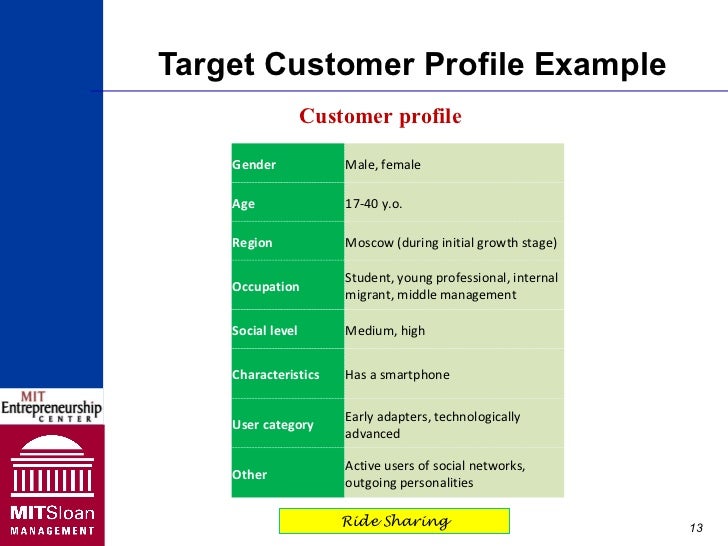 Target Customer Profile Example

Customer profile

| Gender | Male, female |
|---|---|
| Age | 17-40 y.o. |
| Region | Moscow (during initial growth stage) |
| Occupation | Student, young professional, internal migrant, middle management |
| Social level | Medium, high |
| Characteristics | Has a smartphone |
| User category | Early adapters, technologically advanced |
| Other | Active users of social networks, outgoing personalities |

Ride Sharing

MIT Entrepreneurship CENTER

MITSloan MANAGEMENT

13